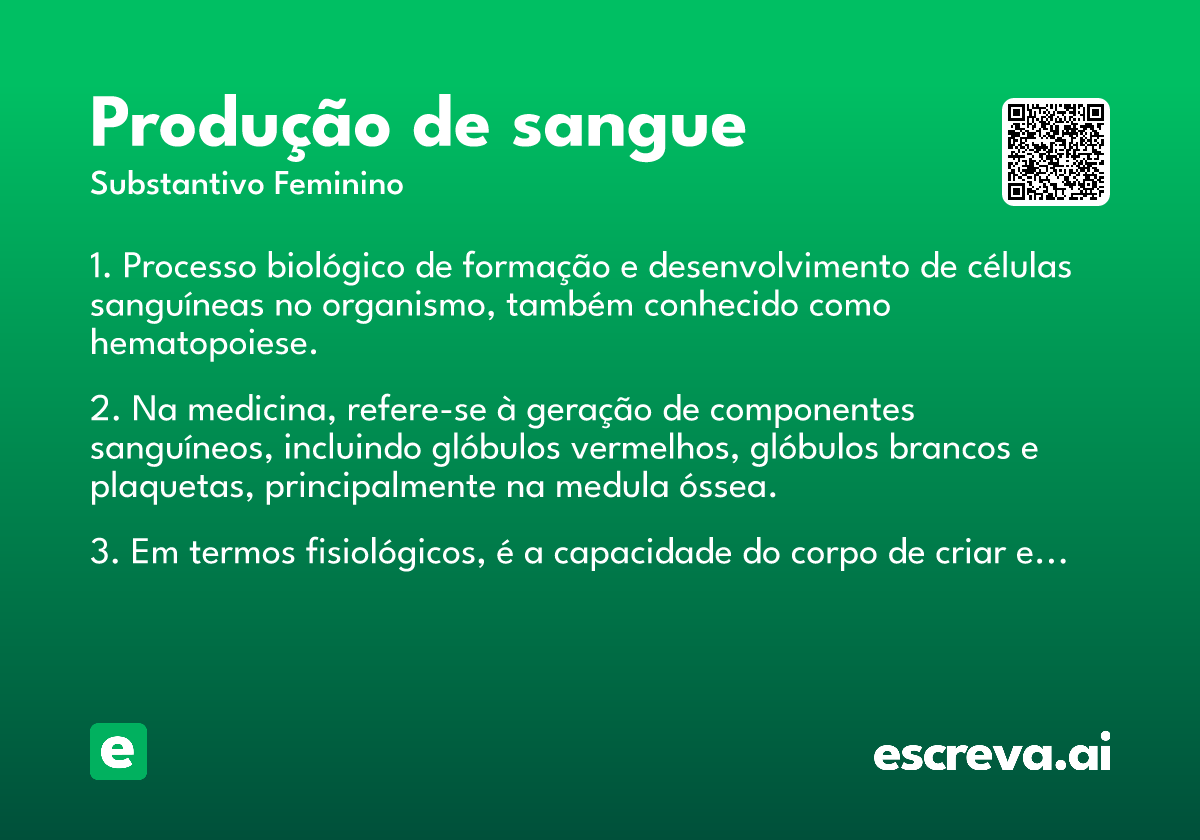 Produção de sangue
Substantivo Feminino

1. Processo biológico de formação e desenvolvimento de células sanguíneas no organismo, também conhecido como hematopoiese.

2. Na medicina, refere-se à geração de componentes sanguíneos, incluindo glóbulos vermelhos, glóbulos brancos e plaquetas, principalmente na medula óssea.

3. Em termos fisiológicos, é a capacidade do corpo de criar e...

e

escreva.ai